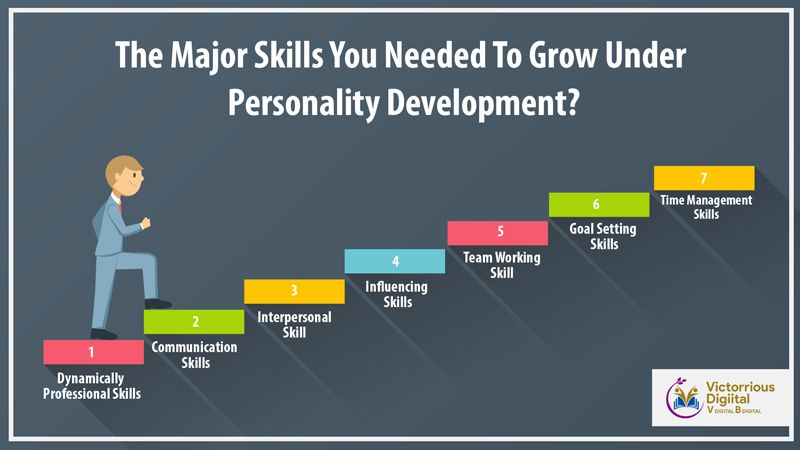 The Major Skills You Needed To Grow Under Personality Development?

1
Dynamically Professional Skills

2
Communication Skills

3
Interpersonal Skill

4
Influencing Skills

5
Team Working Skill

6
Goal Setting Skills

7
Time Management Skills

Victorrious Digiital
V DIGITAL B DIGITAL